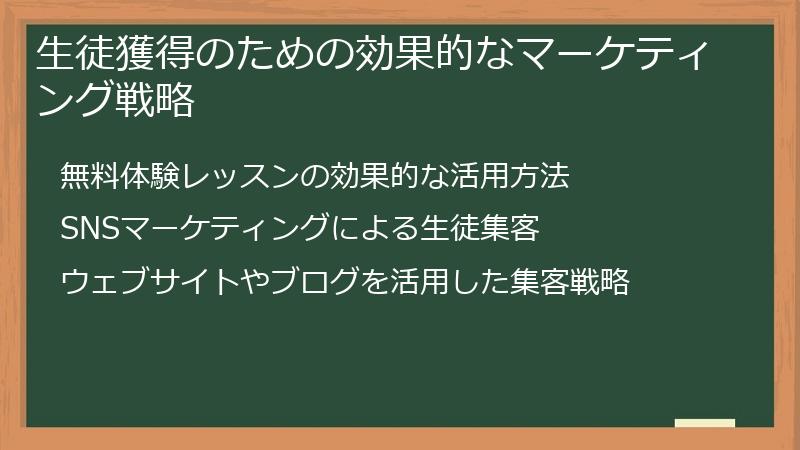 生徒獲得のための効果的なマーケティング戦略

無料体験レッスンの効果的な活用方法

SNSマーケティングによる生徒集客

ウェブサイトやブログを活用した集客戦略